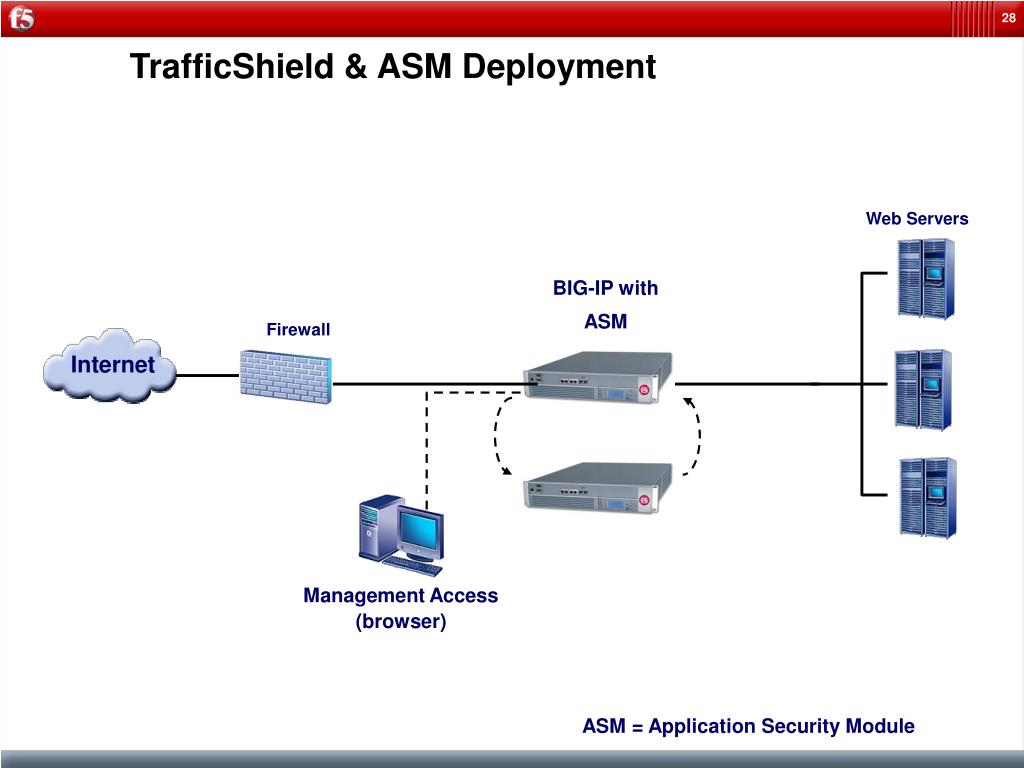 f5

28

TrafficShield & ASM Deployment

Web Servers

BIG-IP with ASM

Firewall

Internet

Management Access (browser)

ASM = Application Security Module